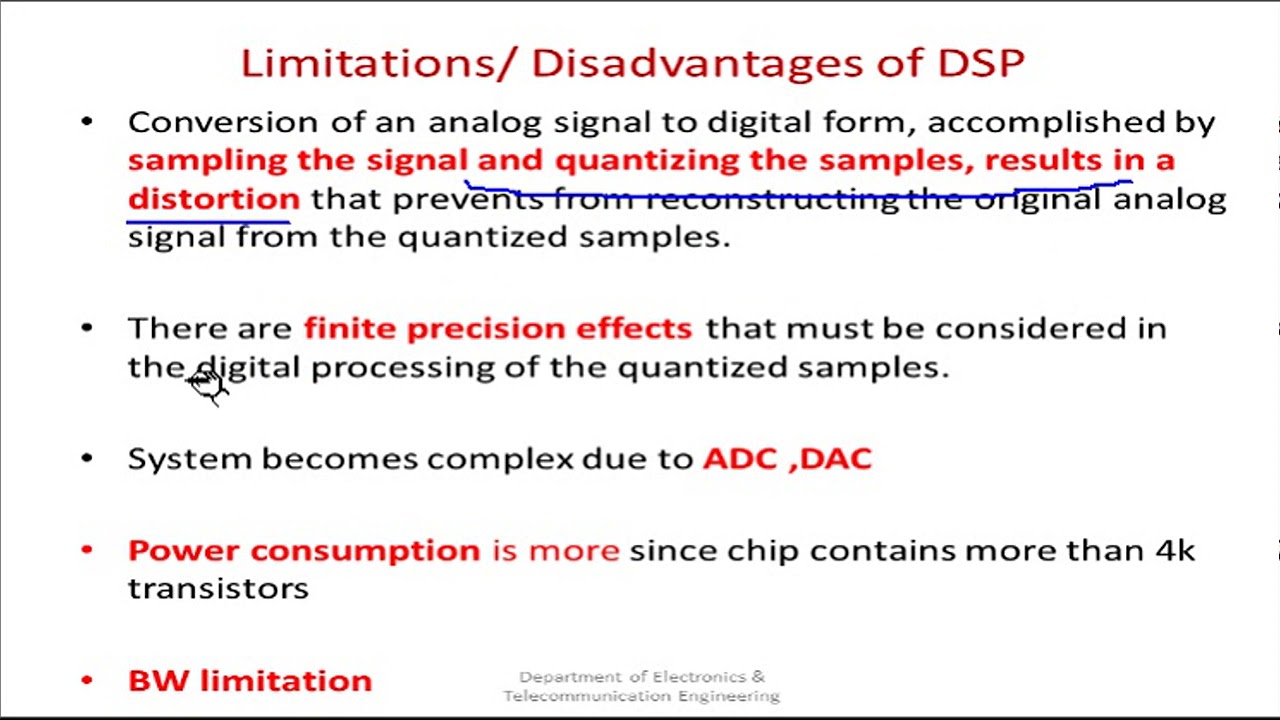 Limitations/ Disadvantages of DSP

• Conversion of an analog signal to digital form, accomplished by sampling the signal and quantizing the samples, results in a distortion that prevents from reconstructing the original analog signal from the quantized samples.

• There are finite precision effects that must be considered in the digital processing of the quantized samples.

• System becomes complex due to ADC ,DAC

• Power consumption is more since chip contains more than 4k transistors

• BW limitation

Department of Electronics & Telecommunication Engineering